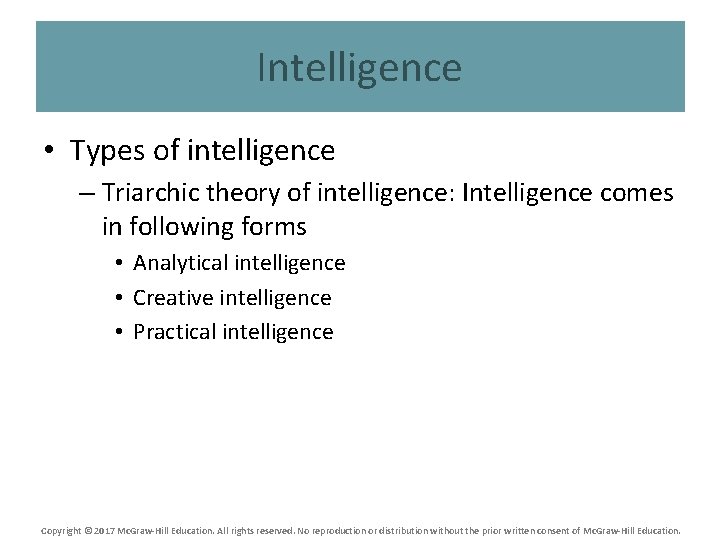 Intelligence

• Types of intelligence

– Triarchic theory of intelligence: Intelligence comes in following forms

• Analytical intelligence

• Creative intelligence

• Practical intelligence

Copyright © 2017 McGraw-Hill Education. All rights reserved. No reproduction or distribution without the prior written consent of McGraw-Hill Education.